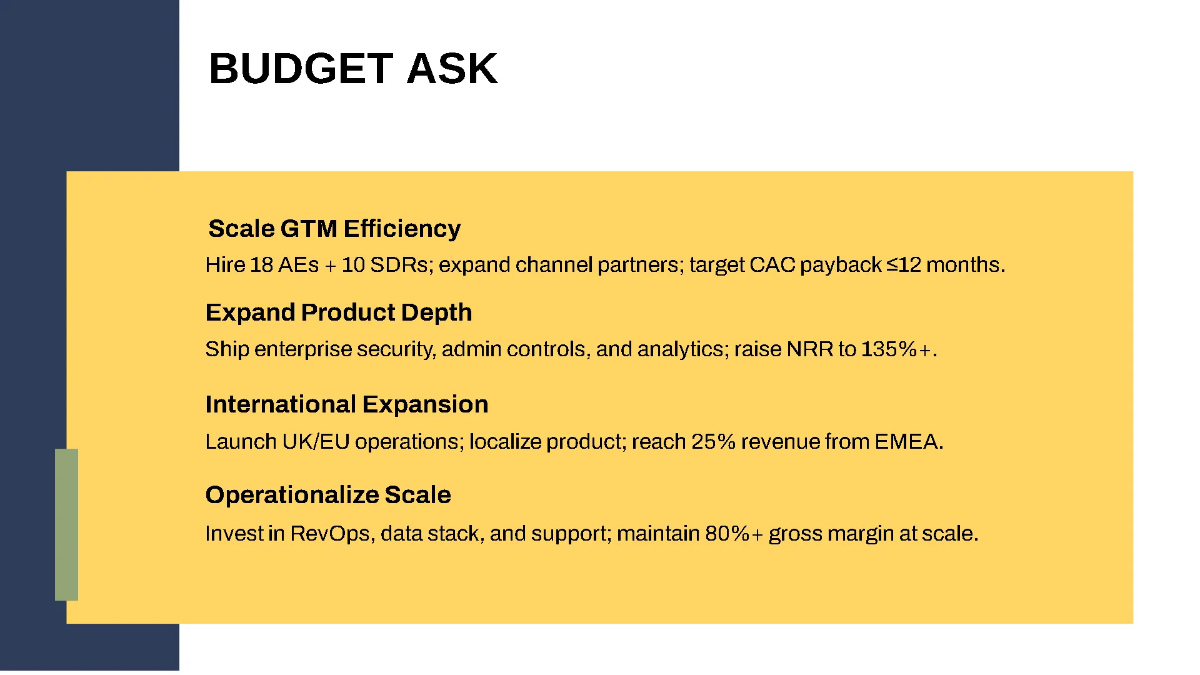 BUDGET ASK

Scale GTM Efficiency
Hire 18 AEs + 10 SDRs; expand channel partners; target CAC payback ≤12 months.

Expand Product Depth
Ship enterprise security, admin controls, and analytics; raise NRR to 135%+.

International Expansion
Launch UK/EU operations; localize product; reach 25% revenue from EMEA.

Operationalize Scale
Invest in RevOps, data stack, and support; maintain 80%+ gross margin at scale.